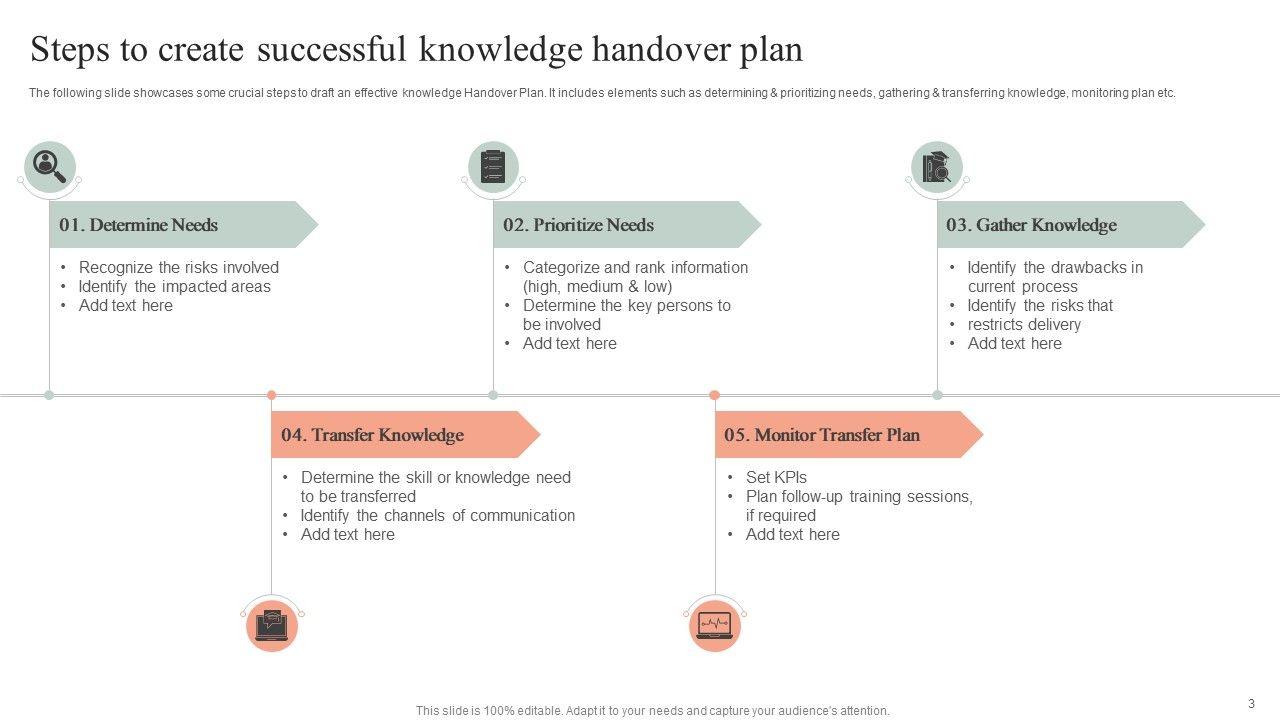 Steps to create successful knowledge handover plan

The following slide showcases some crucial steps to draft an effective knowledge Handover Plan. It includes elements such as determining & prioritizing needs, gathering & transferring knowledge, monitoring plan etc.

01. Determine Needs

• Recognize the risks involved
• Identify the impacted areas
• Add text here

02. Prioritize Needs

• Categorize and rank information (high, medium & low)
• Determine the key persons to be involved
• Add text here

03. Gather Knowledge

• Identify the drawbacks in current process
• Identify the risks that
• restricts delivery
• Add text here

04. Transfer Knowledge

• Determine the skill or knowledge need to be transferred
• Identify the channels of communication
• Add text here

05. Monitor Transfer Plan

• Set KPIs
• Plan follow-up training sessions, if required
• Add text here

This slide is 100% editable. Adapt it to your needs and capture your audience's attention.

3